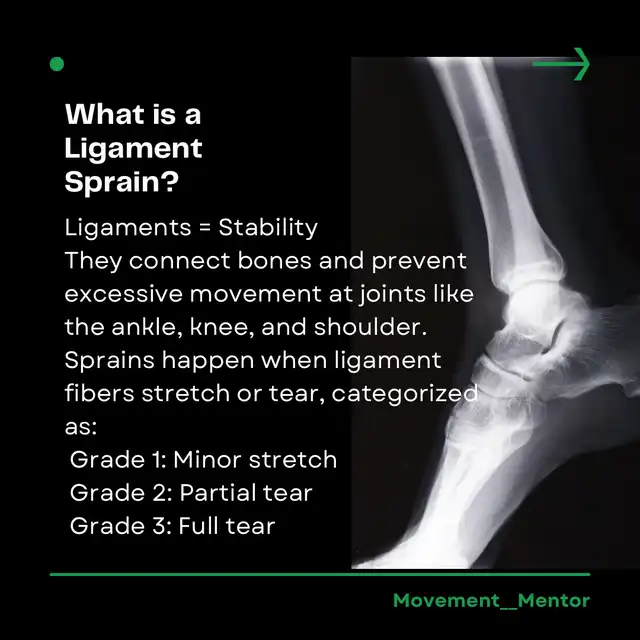 What is a Ligament Sprain?

Ligaments = Stability
They connect bones and prevent excessive movement at joints like the ankle, knee, and shoulder.
Sprains happen when ligament fibers stretch or tear, categorized as:
Grade 1: Minor stretch
Grade 2: Partial tear
Grade 3: Full tear

Movement__Mentor